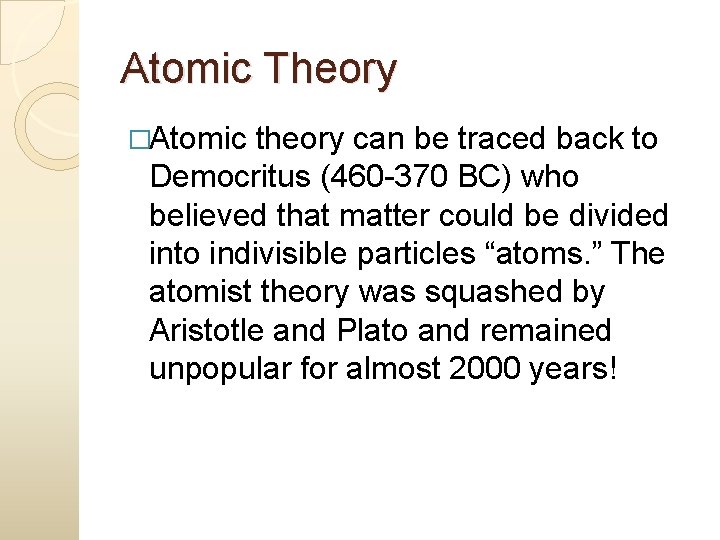 Atomic Theory

□Atomic theory can be traced back to Democritus (460-370 BC) who believed that matter could be divided into indivisible particles “atoms.” The atomist theory was squashed by Aristotle and Plato and remained unpopular for almost 2000 years!